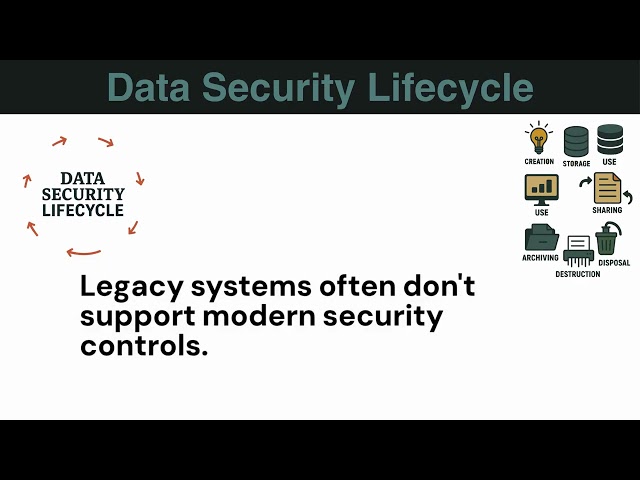 Data Security Lifecycle

DATA SECURITY LIFECYCLE

CREATION STORAGE USE

USE SHARING

ARCHIVING DESTRUCTION DISPOSAL

Legacy systems often don't support modern security controls.